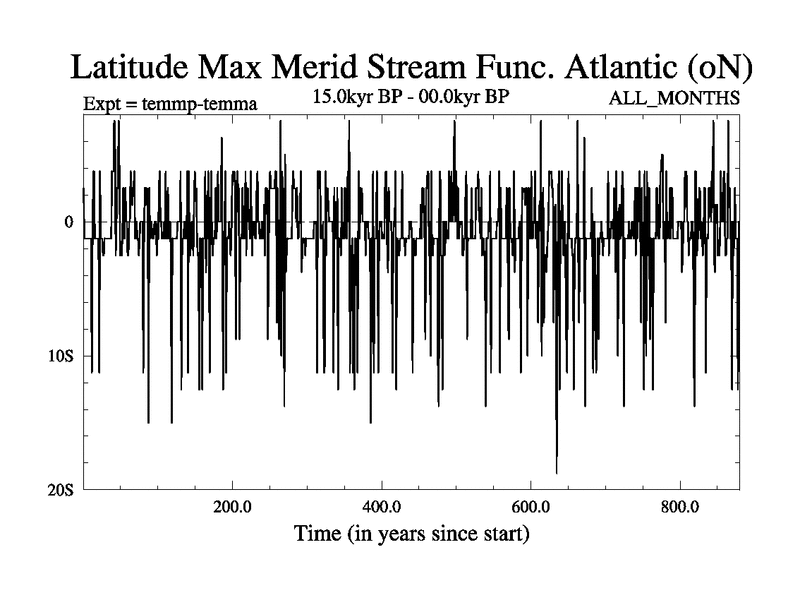 Latitude Max Merid Stream Func. Atlantic (oN)

Expt = temmp-temma

15.0kyr BP - 00.0kyr BP

ALL_MONTHS

0

10S

20S

200.0

400.0

600.0

800.0

Time (in years since start)